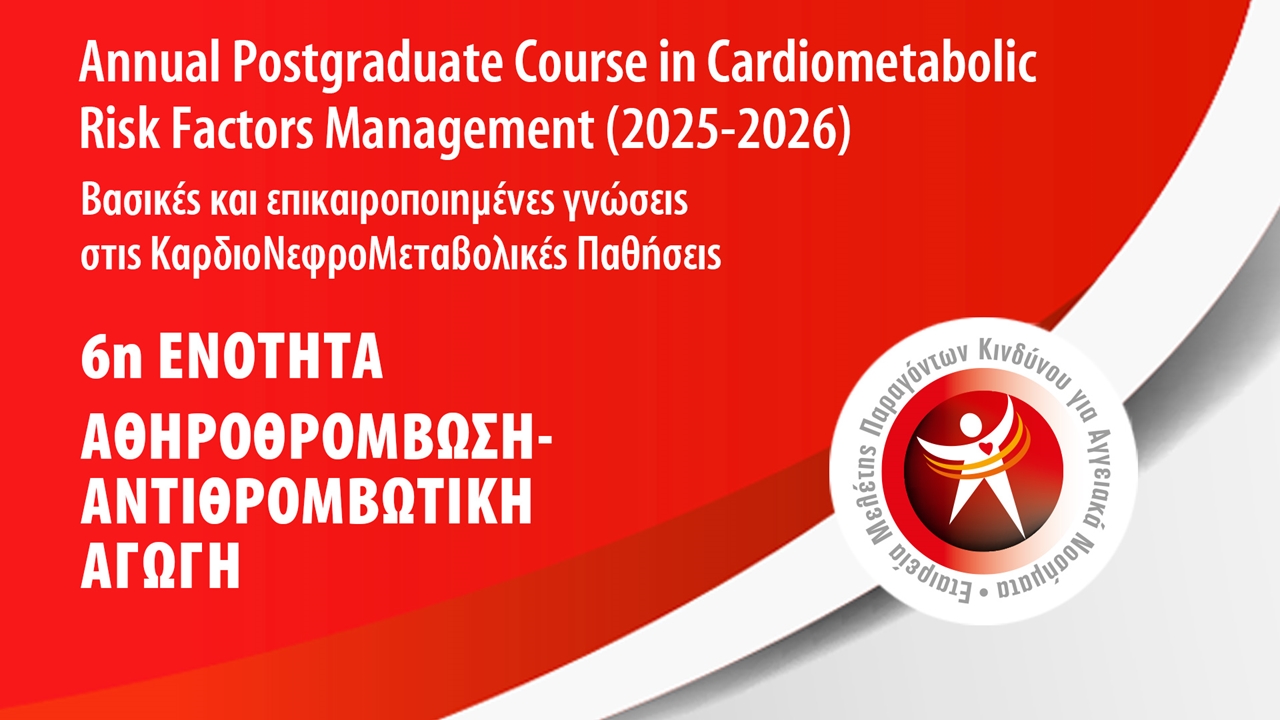 Annual Postgraduate Course in Cardiometabolic Risk Factors Management (2025-2026)

Βασικές και επικαιροποιημένες γνώσεις στις ΚαρδιοΝεφροΜεταβολικές Παθήσεις

6η ΕΝΟΤΗΤΑ

ΑΘΗΡΟΘΡΟΜΒΩΣΗ-ΑΝΤΙΘΡΟΜΒΩΤΙΚΗ ΑΓΩΓΗ

Εταιρεία Μελέτης Παραγόντων Κινδύνου για Αγγειακά Νοσήματα •